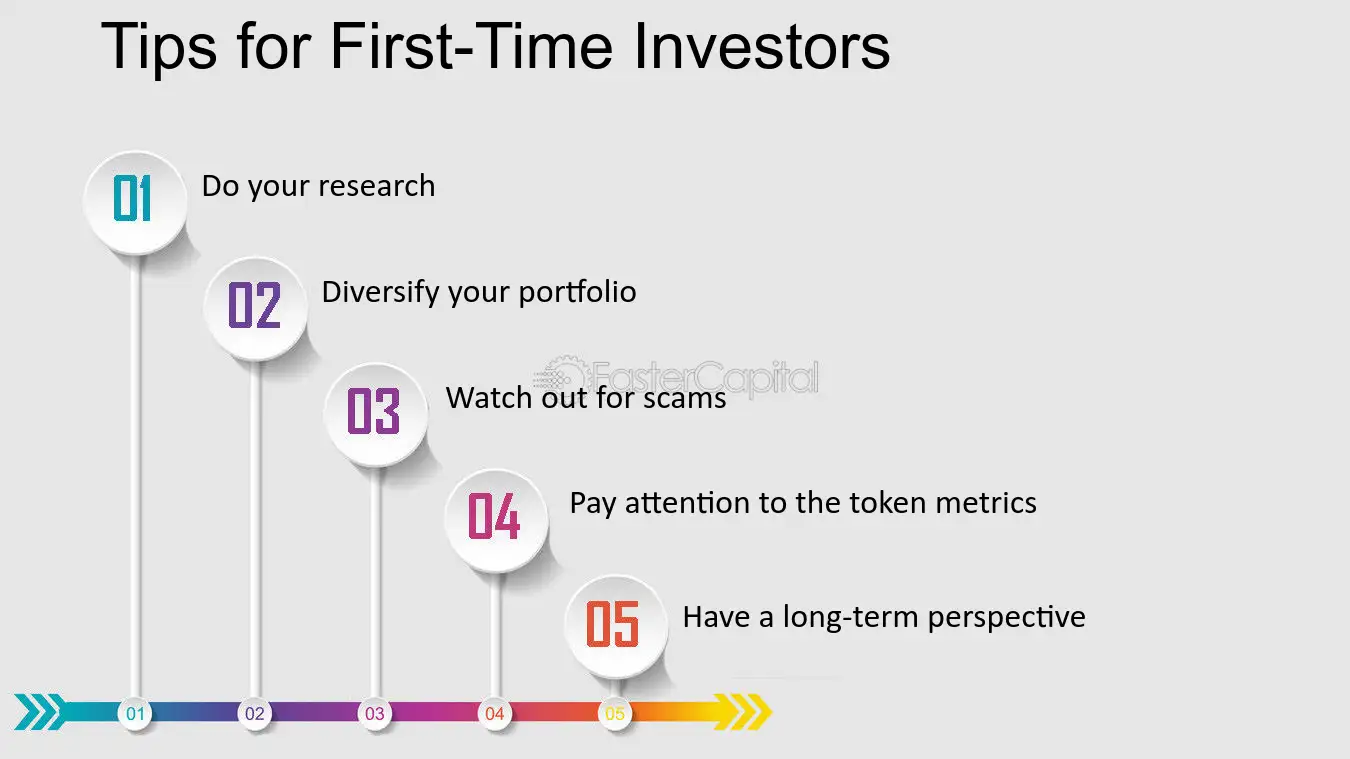 Tips for First-Time Investors

01
Do your research

02
Diversify your portfolio

03
Watch out for scams

04
Pay attention to the token metrics

05
Have a long-term perspective

01 02 03 04 05

FasterCapital